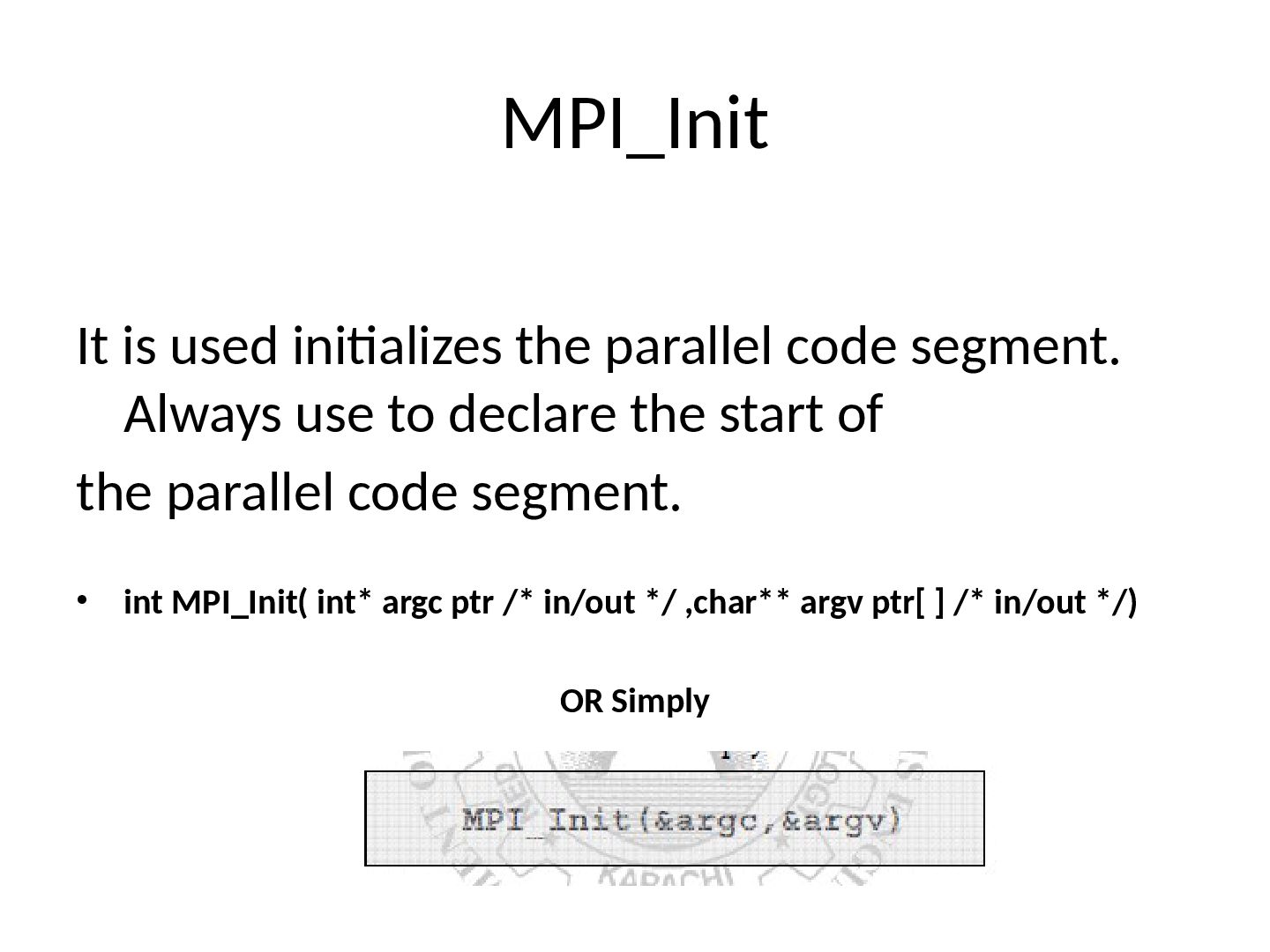 MPI_Init

It is used initializes the parallel code segment. Always use to declare the start of

the parallel code segment.

• int MPI_Init( int* argc ptr /* in/out */ ,char** argv ptr[ ] /* in/out */)

OR Simply

MPI_Init(&argc,&argv)

KARACHI